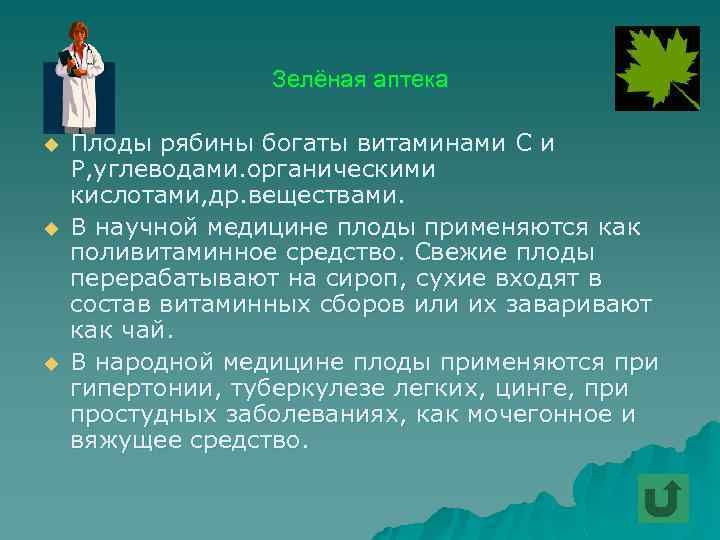 Зелёная аптека

Плоды рябины богаты витаминами С и Р,углеводами.органическими кислотами,др.веществами.

В научной медицине плоды применяются как поливитаминное средство. Свежие плоды перерабатывают на сироп, сухие входят в состав витаминных сборов или их заваривают как чай.

В народной медицине плоды применяются при гипертонии, туберкулезе легких, цинге, при простудных заболеваниях, как мочегонное и вяжущее средство.